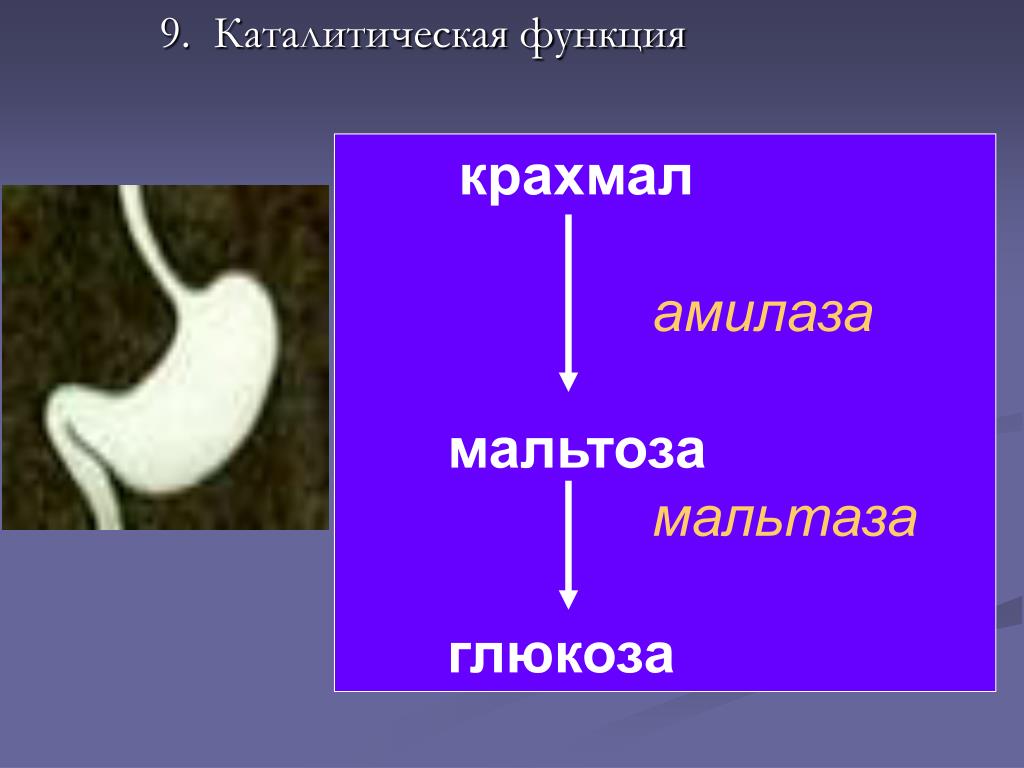 9. Каталитическая функция

крахмал

амилаза

мальтоза

мальтаза

глюкоза